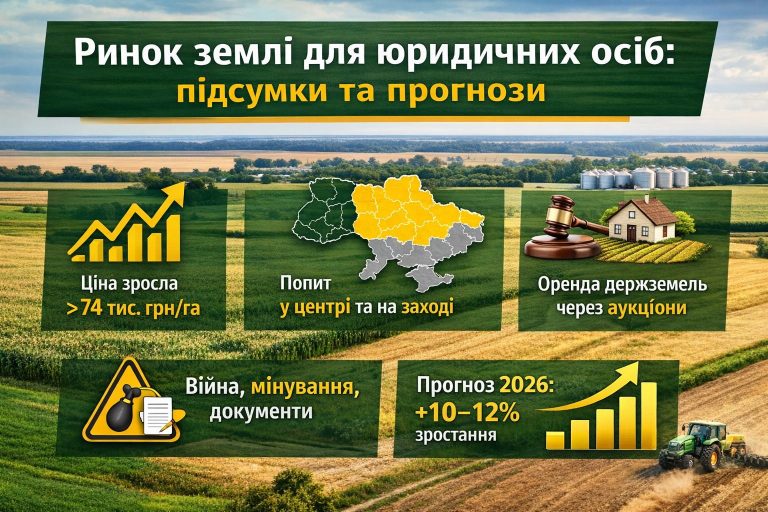 Ринок землі для юридичних осіб:
підсумки та прогнози

Ціна зросла
>74 тис. грн/га

Попит
у центрі та на заході

Оренда держземель
через аукціони

Війна, мінування,
документи

Прогноз 2026:
+10–12%
зростання